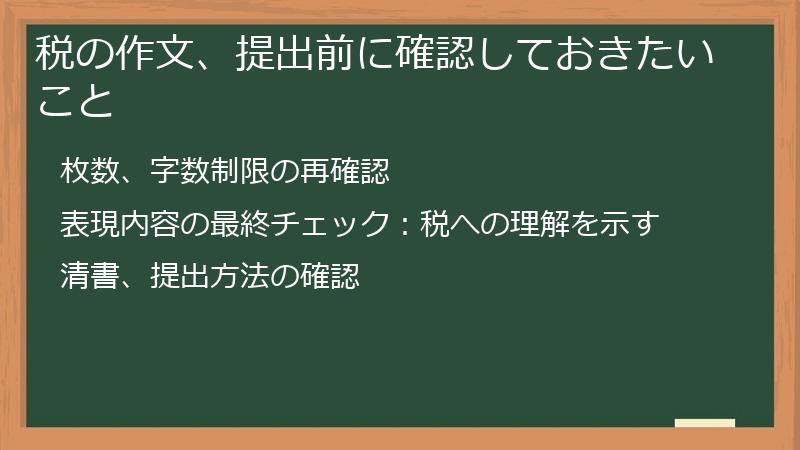 税の作文、提出前に確認しておきたいこと

枚数、字数制限の再確認

表現内容の最終チェック：税への理解を示す

清書、提出方法の確認